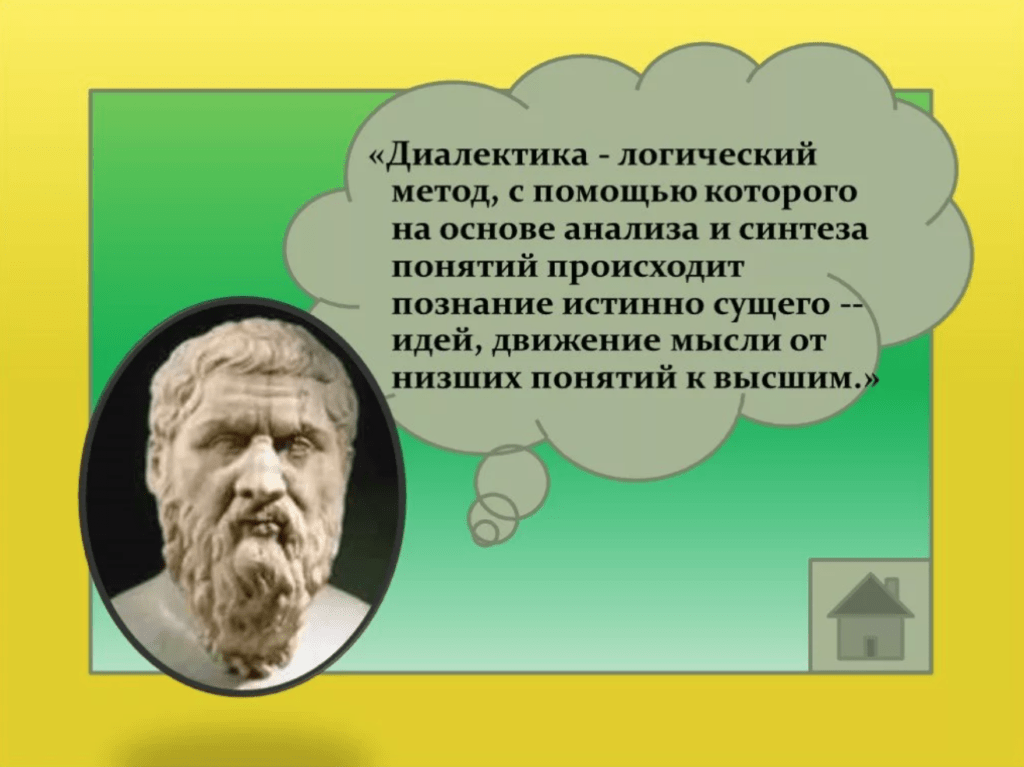 «Диалектика - логический метод, с помощью которого на основе анализа и синтеза понятий происходит познание истинно сущего -- идей, движение мысли от низших понятий к высшим.»